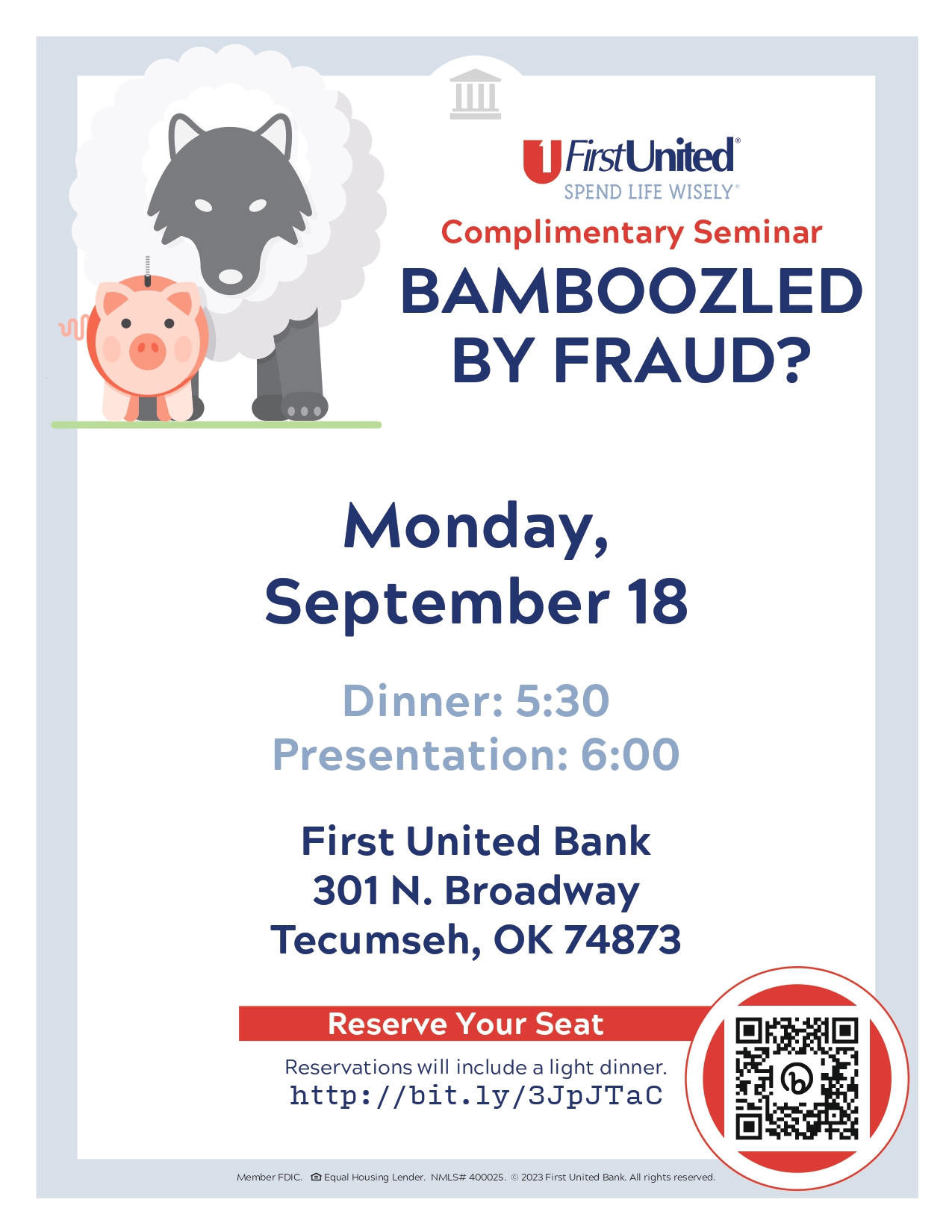 FirstUnited®
SPEND LIFE WISELY®

Complimentary Seminar

BAMBOOZLED BY FRAUD?

Monday, September 18

Dinner: 5:30
Presentation: 6:00

First United Bank
301 N. Broadway
Tecumseh, OK 74873

Reserve Your Seat

Reservations will include a light dinner.
http://bit.ly/3JpJTaC

Member FDIC. Equal Housing Lender. NMLS# 400025. © 2023 First United Bank. All rights reserved.